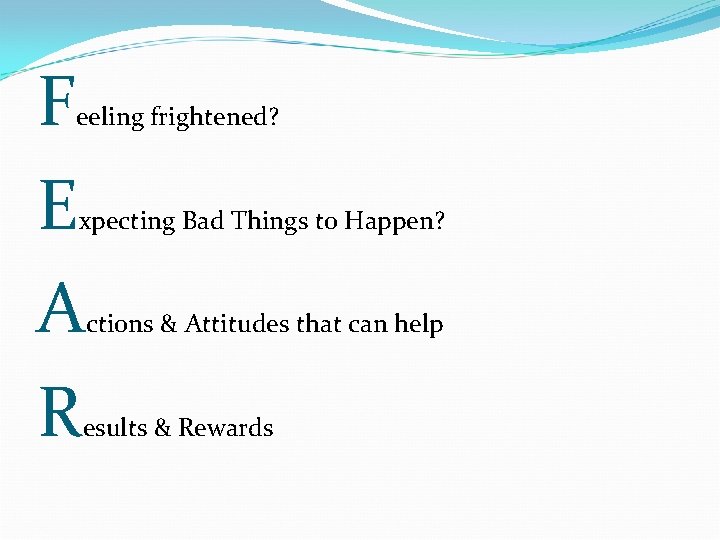 Feeling frightened?

Expecting Bad Things to Happen?

Actions & Attitudes that can help

Results & Rewards